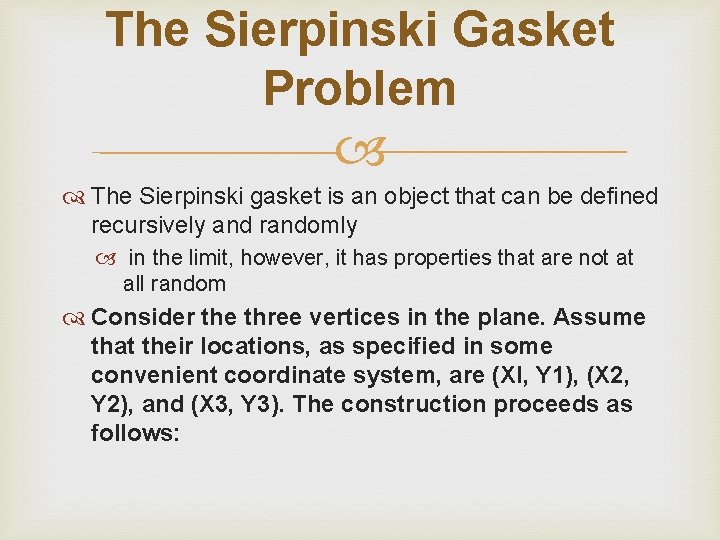 The Sierpinski Gasket Problem

The Sierpinski gasket is an object that can be defined recursively and randomly

in the limit, however, it has properties that are not at all random

Consider the three vertices in the plane. Assume that their locations, as specified in some convenient coordinate system, are (XI, Y1), (X2, Y2), and (X3, Y3). The construction proceeds as follows: